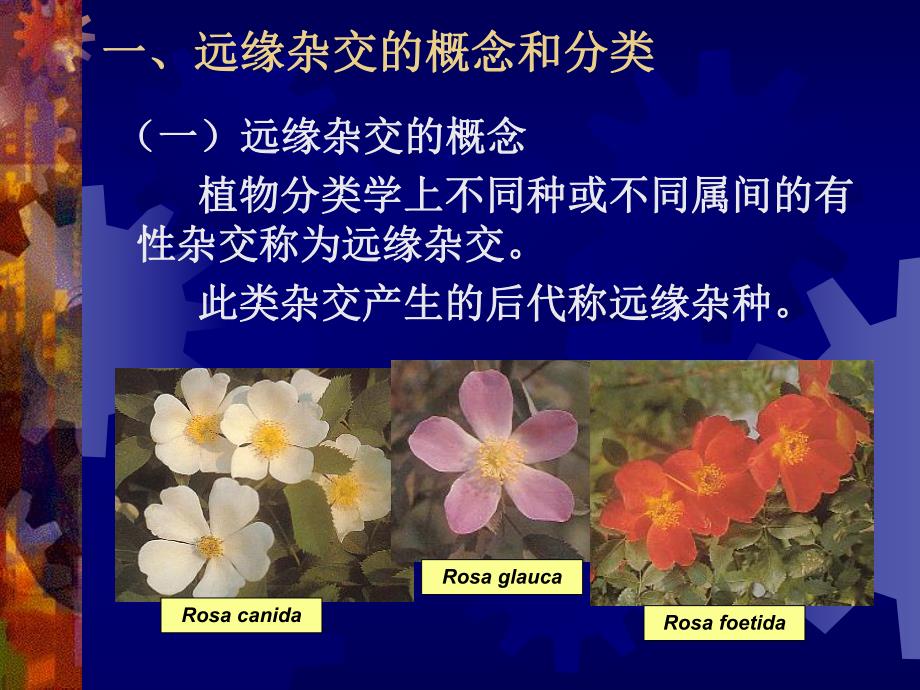 一、远缘杂交的概念和分类

（一）远缘杂交的概念

植物分类学上不同种或不同属间的有性杂交称为远缘杂交。

此类杂交产生的后代称远缘杂种。

Rosa canida

Rosa glauca

Rosa foetida